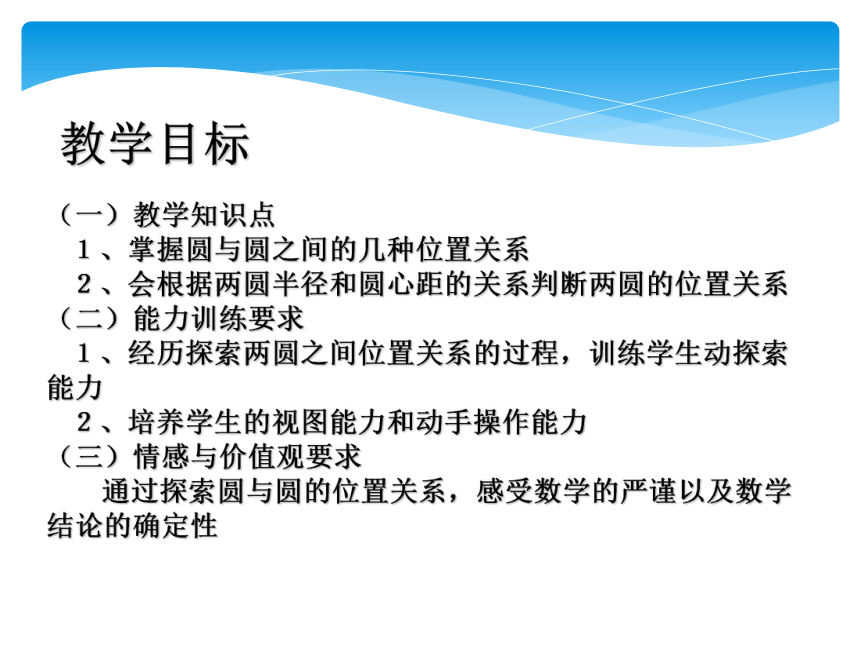 教学目标

（一）教学知识点

1、掌握圆与圆之间的几种位置关系

2、会根据两圆半径和圆心距的关系判断两圆的位置关系

（二）能力训练要求

1、经历探索两圆之间位置关系的过程，训练学生动探索能力

2、培养学生的视图能力和动手操作能力

（三）情感与价值观要求

通过探索圆与圆的位置关系，感受数学的严谨以及数学结论的确定性